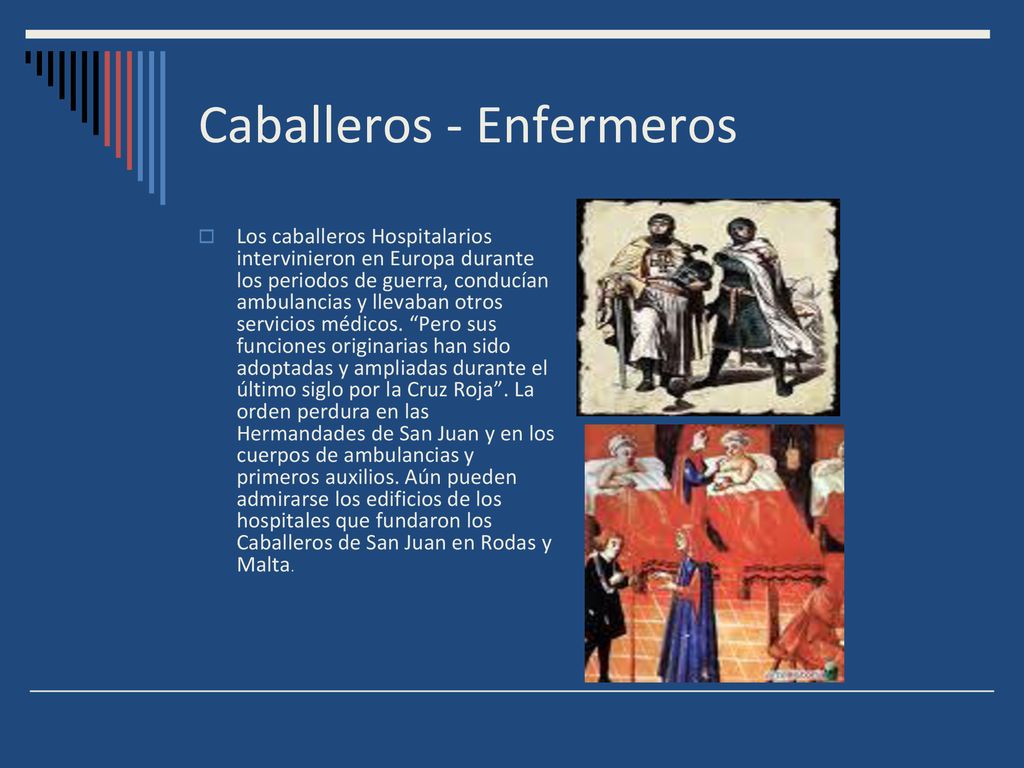 Caballeros - Enfermeros

Los caballeros Hospitalarios intervinieron en Europa durante los periodos de guerra, conducían ambulancias y llevaban otros servicios médicos. “Pero sus funciones originarias han sido adoptadas y ampliadas durante el último siglo por la Cruz Roja”. La orden perdura en las Hermandades de San Juan y en los cuerpos de ambulancias y primeros auxilios. Aún pueden admirarse los edificios de los hospitales que fundaron los Caballeros de San Juan en Rodas y Malta.